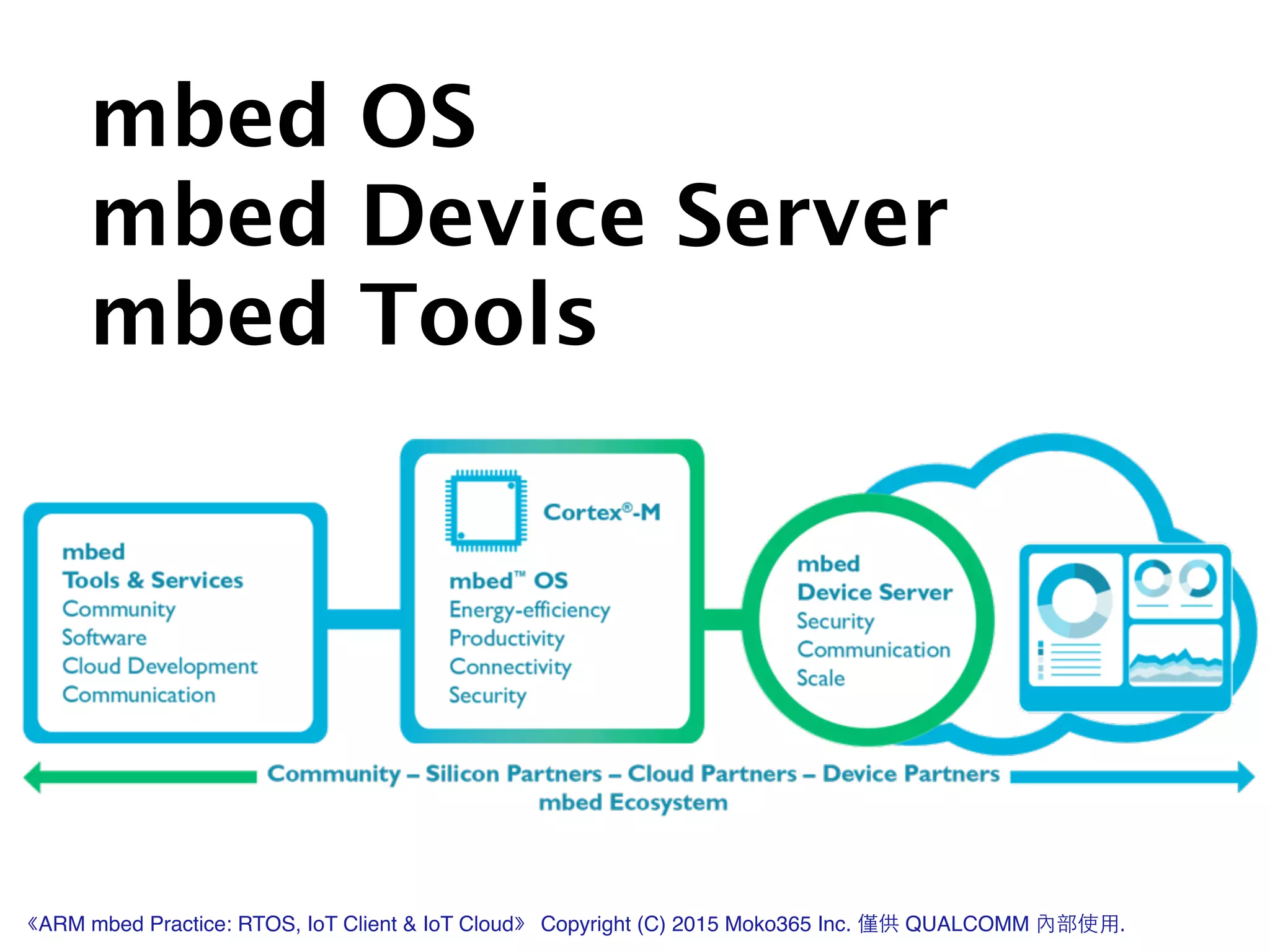 mbed OS
mbed Device Server
mbed Tools

mbed
Tools & Services
Community
Software
Cloud Development
Communication

Cortex®-M

mbed™ OS
Energy-efficiency
Productivity
Connectivity
Security

mbed
Device Server
Security
Communication
Scale

Community – Silicon Partners – Cloud Partners – Device Partners
mbed Ecosystem

《ARM mbed Practice: RTOS, IoT Client & IoT Cloud》 Copyright (C) 2015 Moko365 Inc. 僅供 QUALCOMM 內部使用.